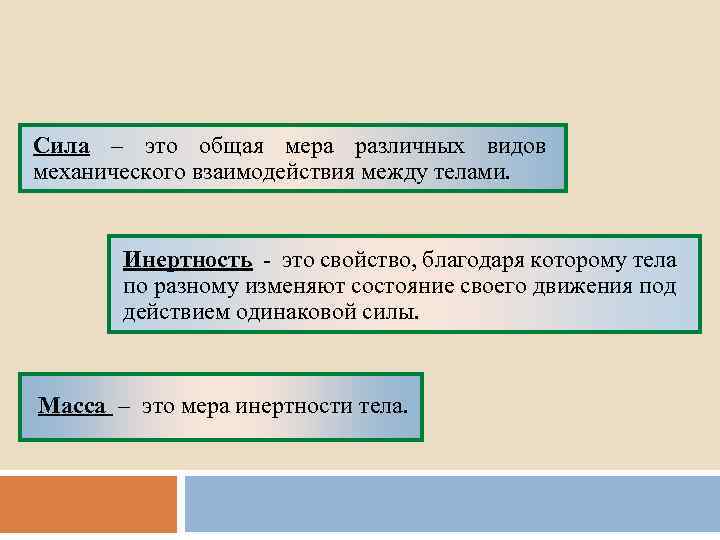 Сила – это общая мера различных видов механического взаимодействия между телами.

Инертность - это свойство, благодаря которому тела по разному изменяют состояние своего движения под действием одинаковой силы.

Масса – это мера инертности тела.